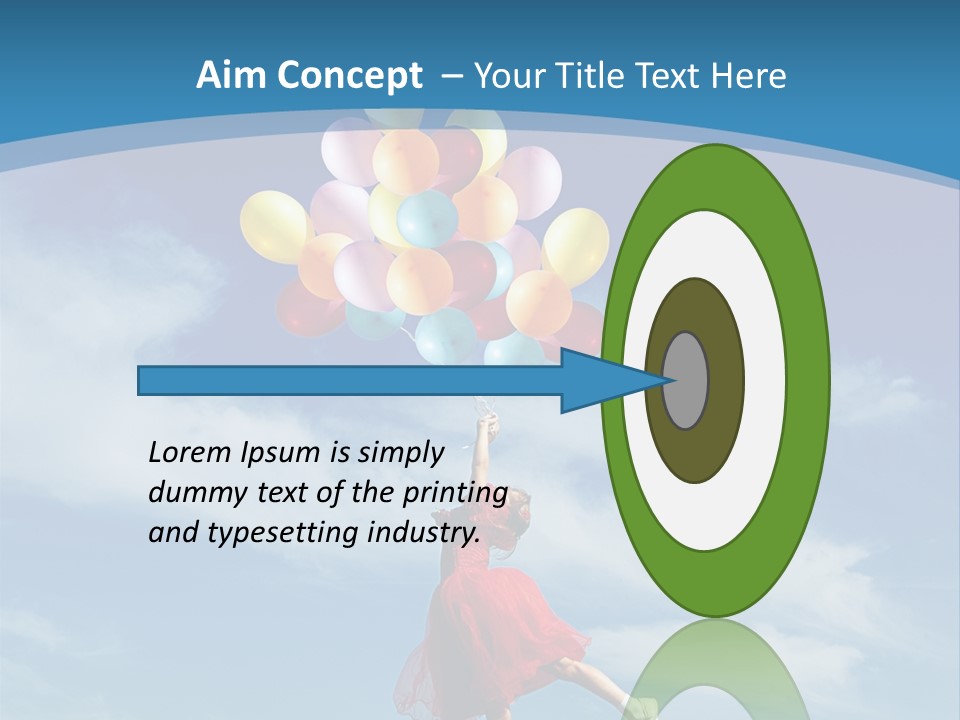 Aim Concept – Your Title Text Here

Lorem Ipsum is simply dummy text of the printing and typesetting industry.